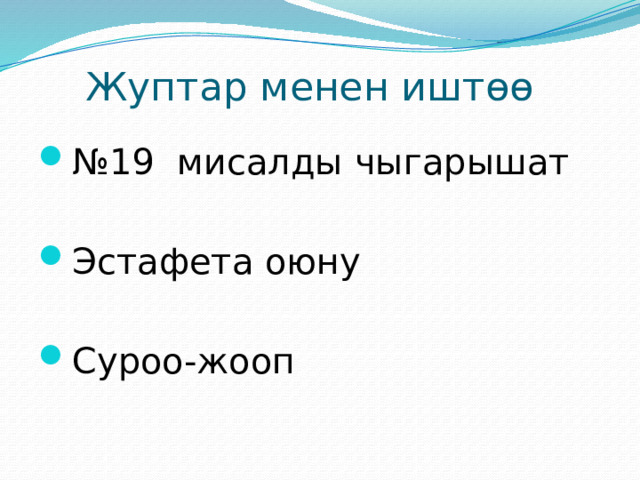 Жуптар менен иштөө

№19 мисалды чыгарышат

Эстафета оюну

Суроо-жооп